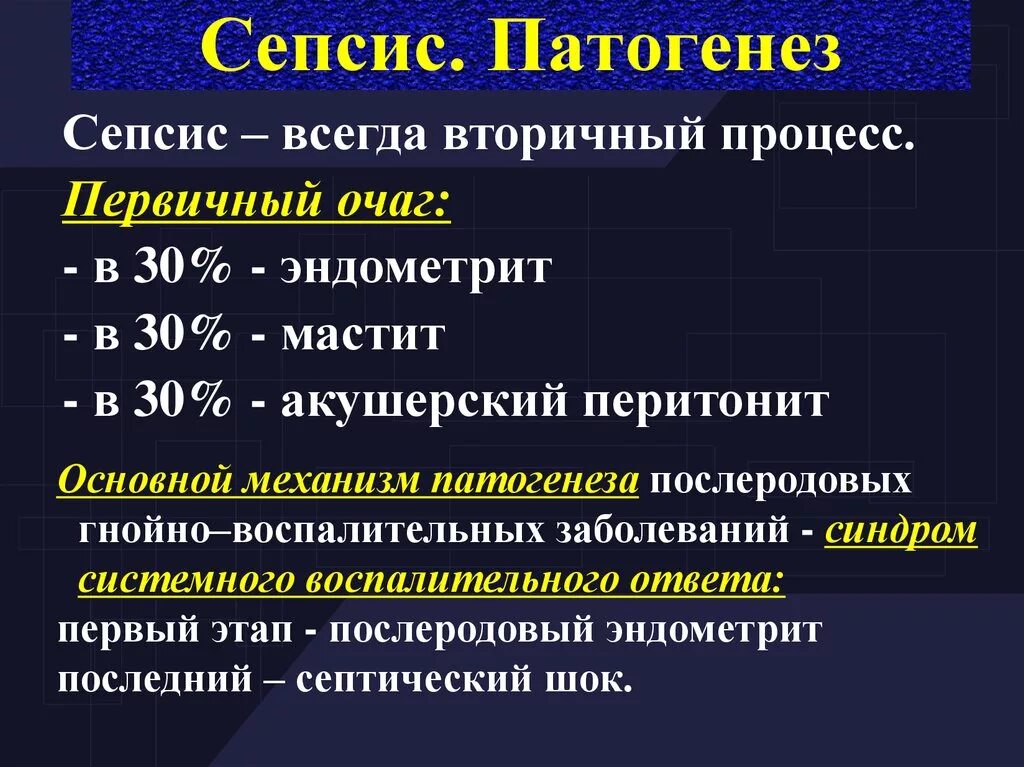 Сепсис. Патогенез

Сепсис – всегда вторичный процесс.

Первичный очаг:
- в 30% - эндометрит
- в 30% - мастит
- в 30% - акушерский перитонит

Основной механизм патогенеза послеродовых гнойно–воспалительных заболеваний - синдром системного воспалительного ответа:
первый этап - послеродовый эндометрит
последний – септический шок.